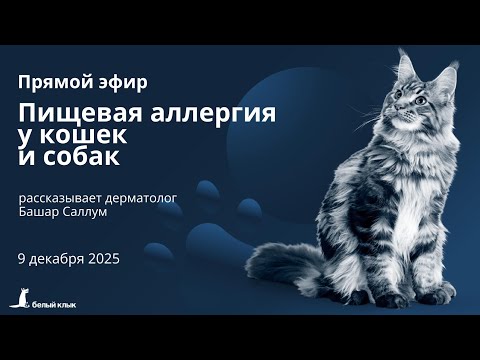 Прямой эфир

Пищевая аллергия у кошек и собак

рассказывает дерматолог Башар Саллум

9 декабря 2025

белый клык